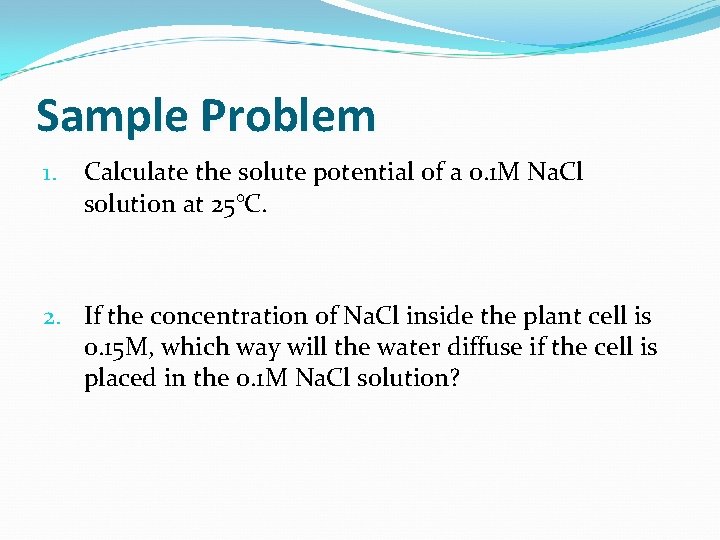 Sample Problem

1. Calculate the solute potential of a 0.1M NaCl solution at 25°C.

2. If the concentration of NaCl inside the plant cell is 0.15M, which way will the water diffuse if the cell is placed in the 0.1M NaCl solution?